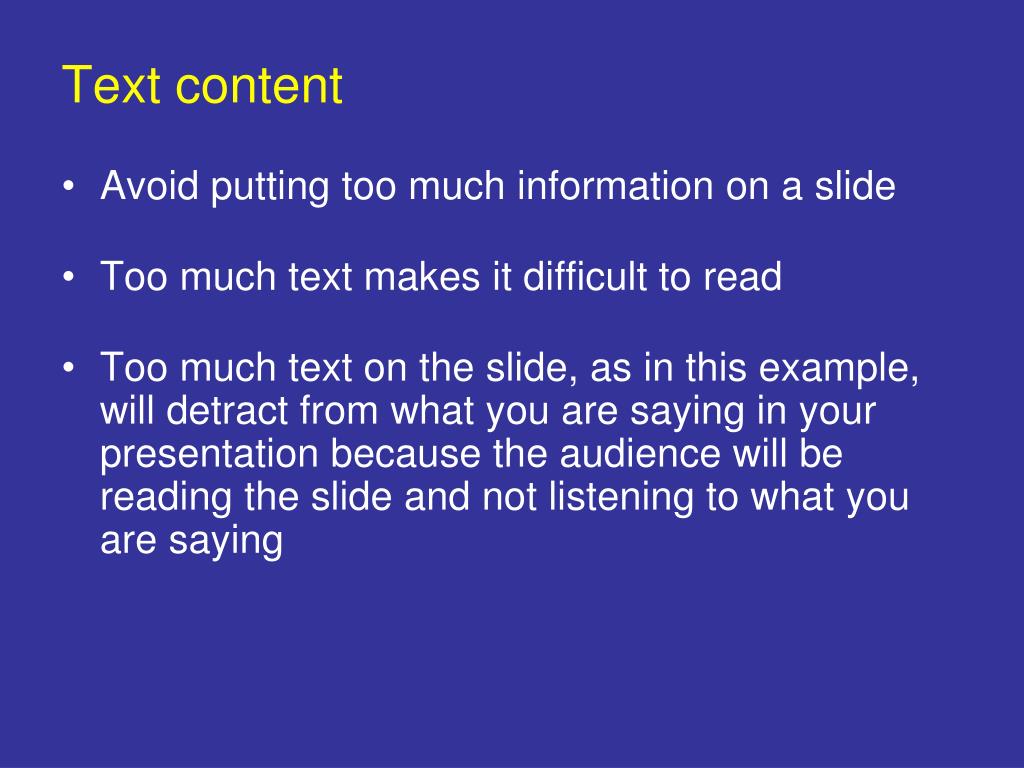 Text content

• Avoid putting too much information on a slide

• Too much text makes it difficult to read

• Too much text on the slide, as in this example, will detract from what you are saying in your presentation because the audience will be reading the slide and not listening to what you are saying